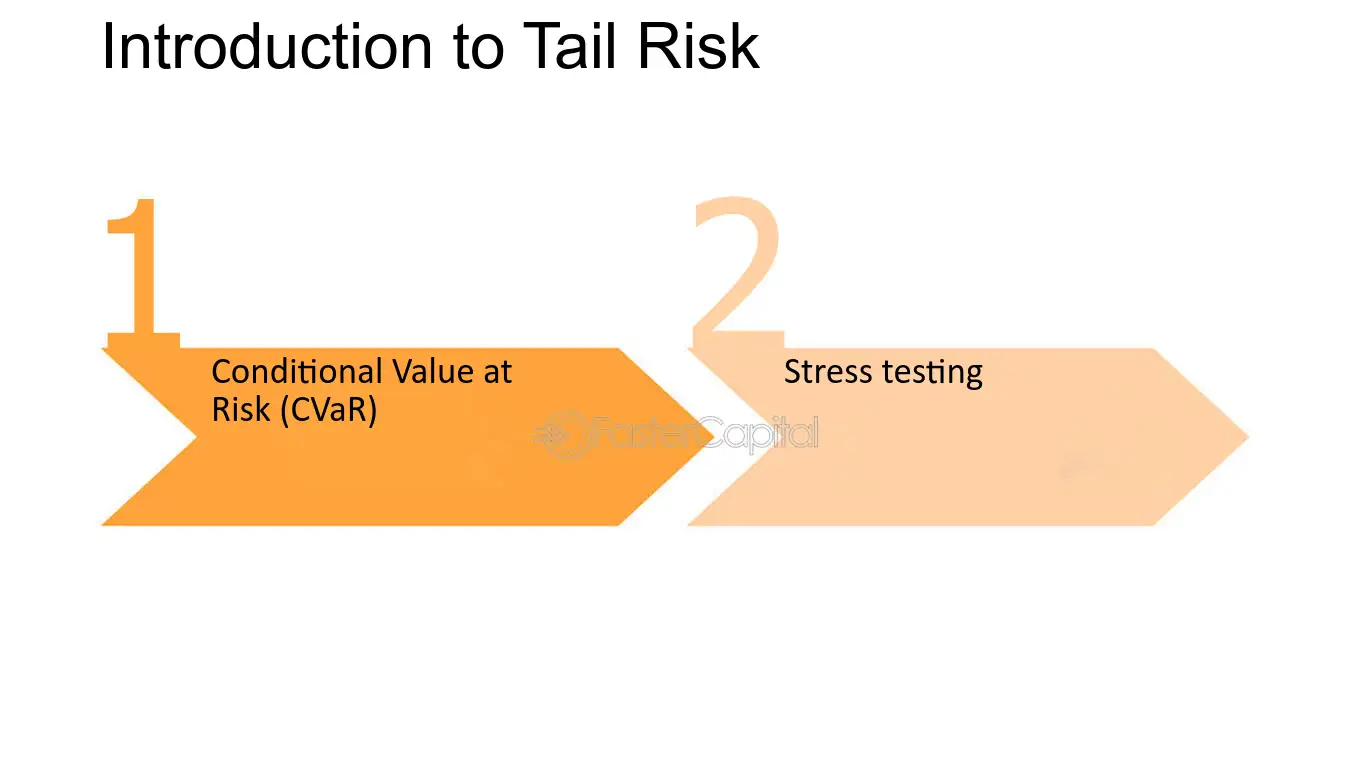 Introduction to Tail Risk

1

Conditional Value at Risk (CVaR)

FasterCapital

2

Stress testing